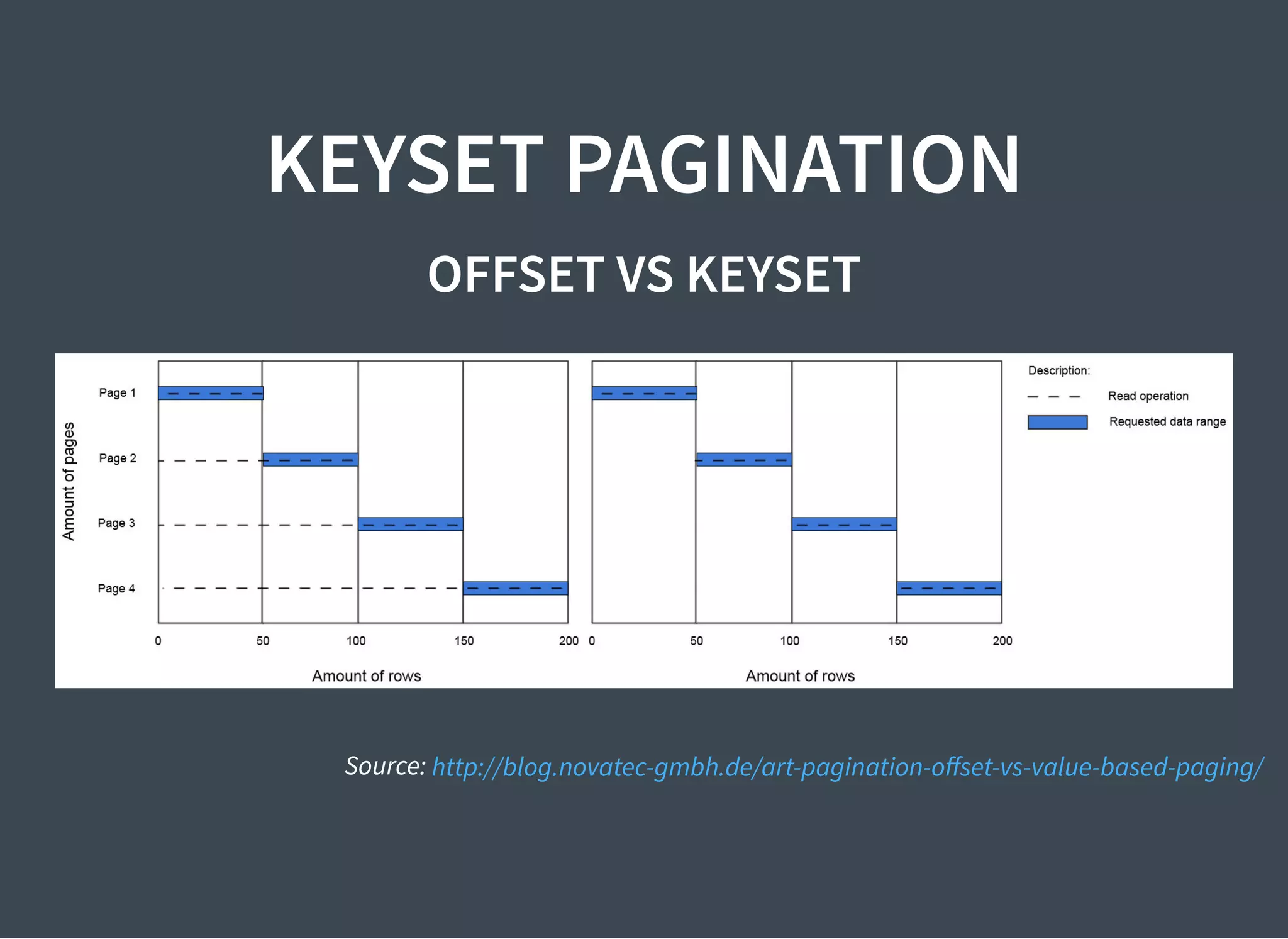 KEYSET PAGINATION

OFFSET VS KEYSET

Amount of pages

Page 1

Page 2

Page 3

Page 4

0 50 100 150 200

Amount of rows

0 50 100 150 200

Amount of rows

Description:

Read operation

Requested data range

Source: http://blog.novatec-gmbh.de/art-pagination-offset-vs-value-based-paging/